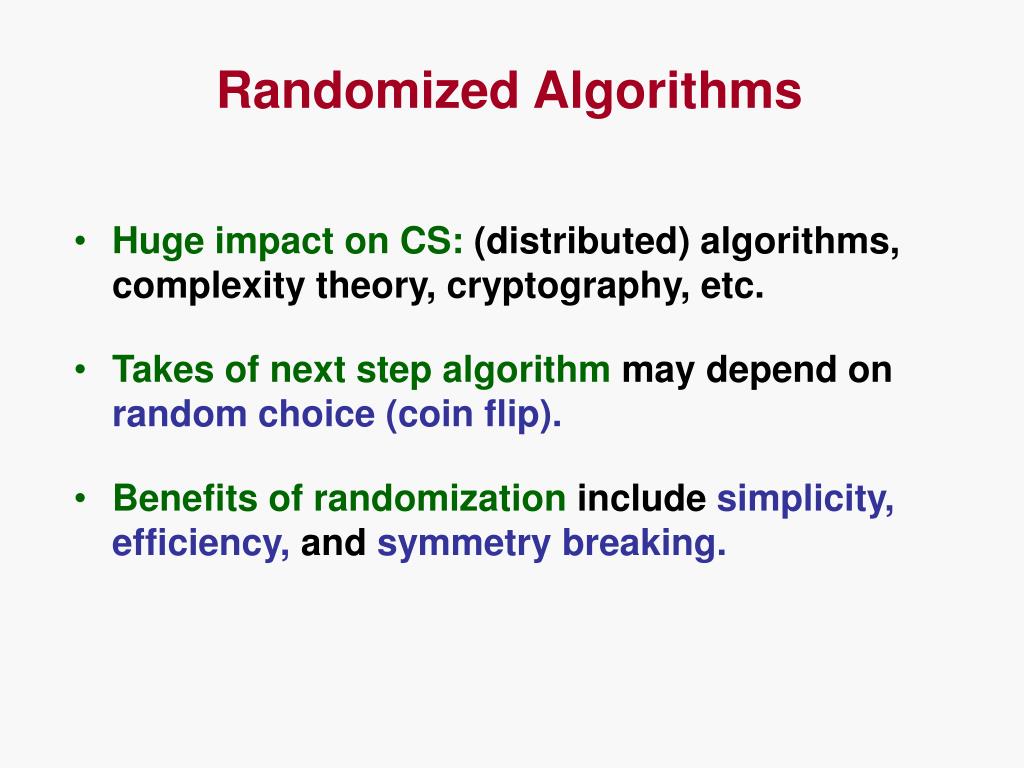 Randomized Algorithms

• Huge impact on CS: (distributed) algorithms, complexity theory, cryptography, etc.

• Takes of next step algorithm may depend on random choice (coin flip).

• Benefits of randomization include simplicity, efficiency, and symmetry breaking.